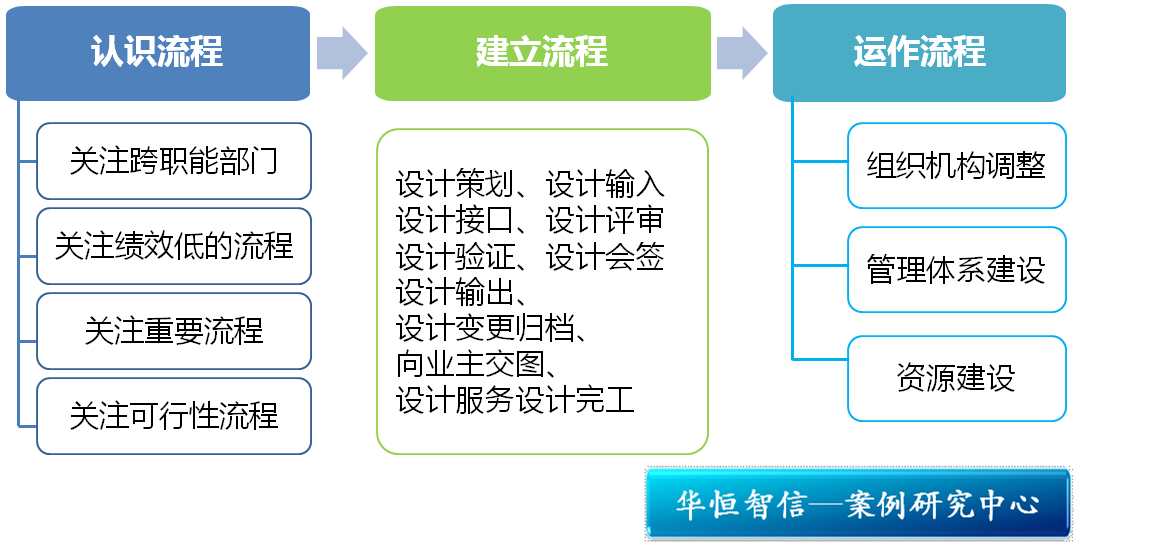 认识流程

关注跨职能部门

关注绩效低的流程

关注重要流程

关注可行性流程

建立流程

设计策划、设计输入
设计接口、设计评审
设计验证、设计会签
设计输出、
设计变更归档、
向业主交图、
设计服务设计完工

运作流程

组织机构调整

管理体系建设

资源建设

华恒智信—案例研究中心